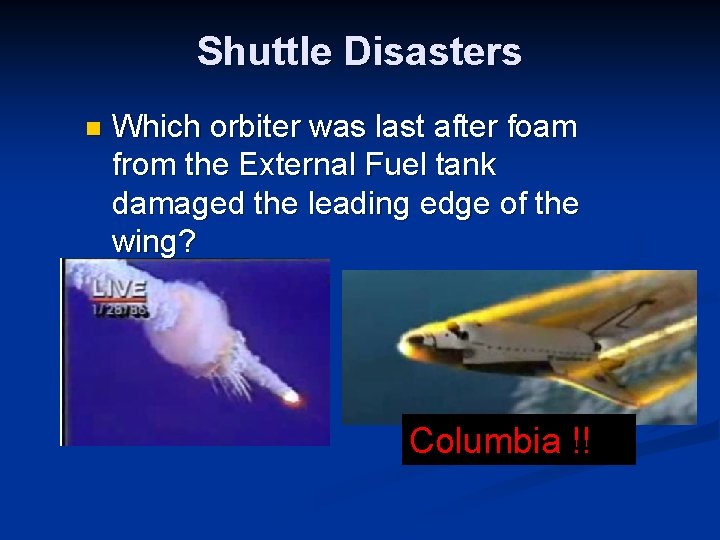 Shuttle Disasters

Which orbiter was last after foam from the External Fuel tank damaged the leading edge of the wing?

LIVE
1/28/86

Columbia !!